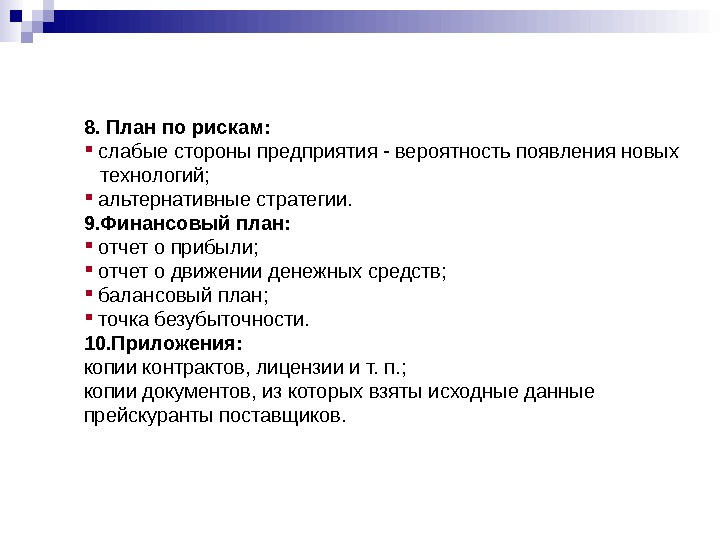 8. План по рискам:
▪ слабые стороны предприятия - вероятность появления новых технологий;
▪ альтернативные стратегии.
9.Финансовый план:
▪ отчет о прибыли;
▪ отчет о движении денежных средств;
▪ балансовый план;
▪ точка безубыточности.
10.Приложения:
копии контрактов, лицензии и т. п.;
копии документов, из которых взяты исходные данные
прейскуранты поставщиков.